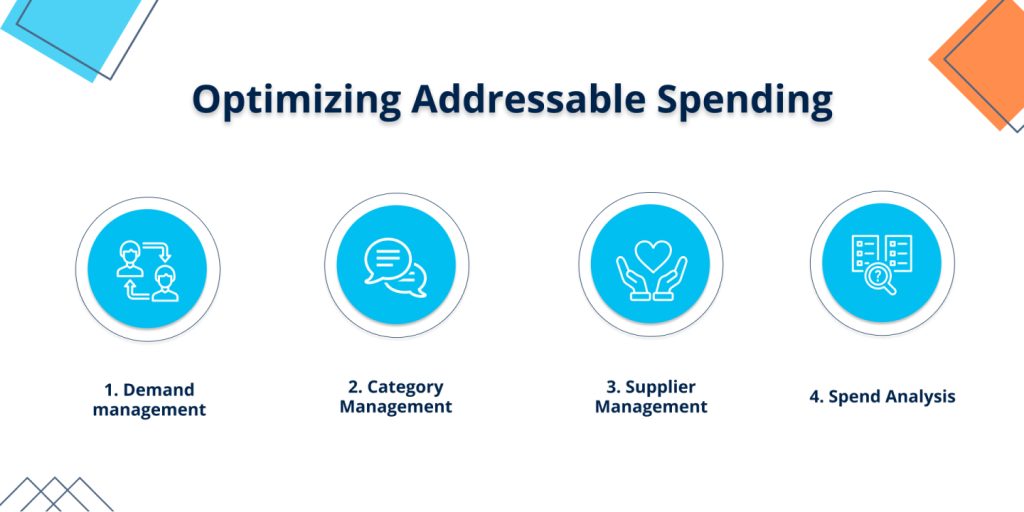 Optimizing Addressable Spending

1. Demand management

2. Category Management

3. Supplier Management

4. Spend Analysis